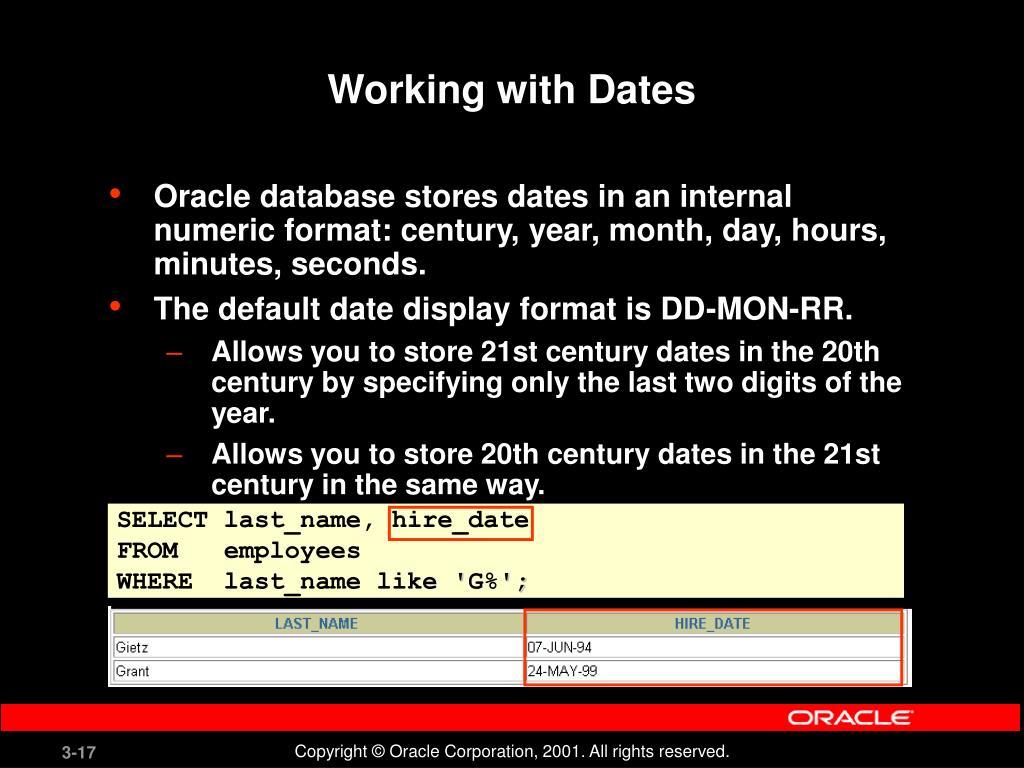 Working with Dates

• Oracle database stores dates in an internal numeric format: century, year, month, day, hours, minutes, seconds.

• The default date display format is DD-MON-RR.

– Allows you to store 21st century dates in the 20th century by specifying only the last two digits of the year.

– Allows you to store 20th century dates in the 21st century in the same way.

SELECT last_name, hire_date
FROM employees
WHERE last_name like 'G%';

| LAST_NAME | HIRE_DATE |
|---|---|
| Gietz | 07-JUN-94 |
| Grant | 24-MAY-99 |

ORACLE

3-17

Copyright © Oracle Corporation, 2001. All rights reserved.